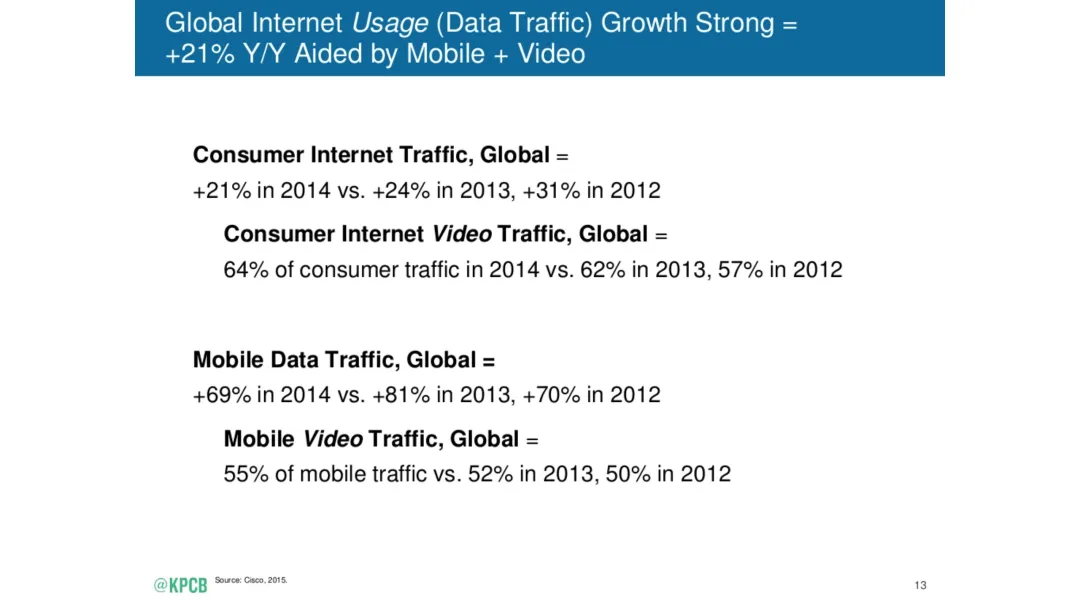 Global Internet Usage (Data Traffic) Growth Strong = +21% Y/Y Aided by Mobile + Video

Consumer Internet Traffic, Global =
+21% in 2014 vs. +24% in 2013, +31% in 2012

Consumer Internet Video Traffic, Global =
64% of consumer traffic in 2014 vs. 62% in 2013, 57% in 2012

Mobile Data Traffic, Global =
+69% in 2014 vs. +81% in 2013, +70% in 2012

Mobile Video Traffic, Global =
55% of mobile traffic vs. 52% in 2013, 50% in 2012

@KPCB Source: Cisco, 2015.

13